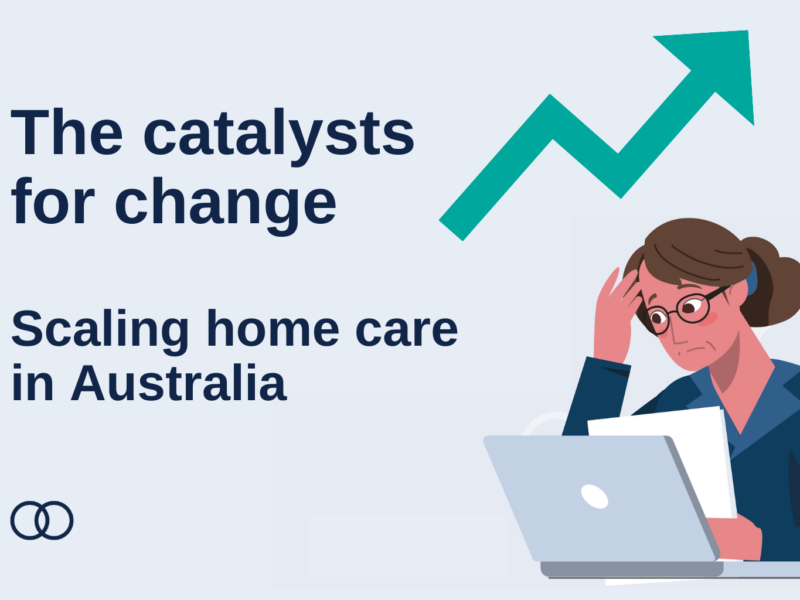 The catalysts for change

Scaling home care in Australia